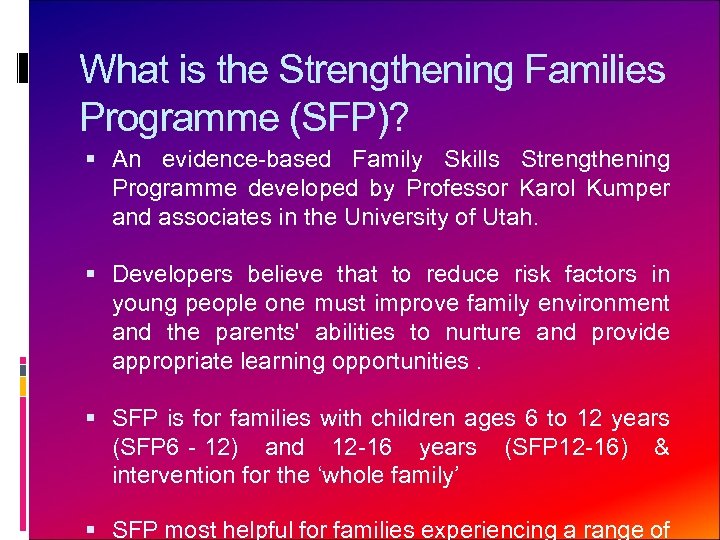 What is the Strengthening Families Programme (SFP)?

▪ An evidence-based Family Skills Strengthening Programme developed by Professor Karol Kumper and associates in the University of Utah.

▪ Developers believe that to reduce risk factors in young people one must improve family environment and the parents' abilities to nurture and provide appropriate learning opportunities .

▪ SFP is for families with children ages 6 to 12 years (SFP6 - 12) and 12-16 years (SFP12-16) & intervention for the ‘whole family’

▪ SFP most helpful for families experiencing a range of